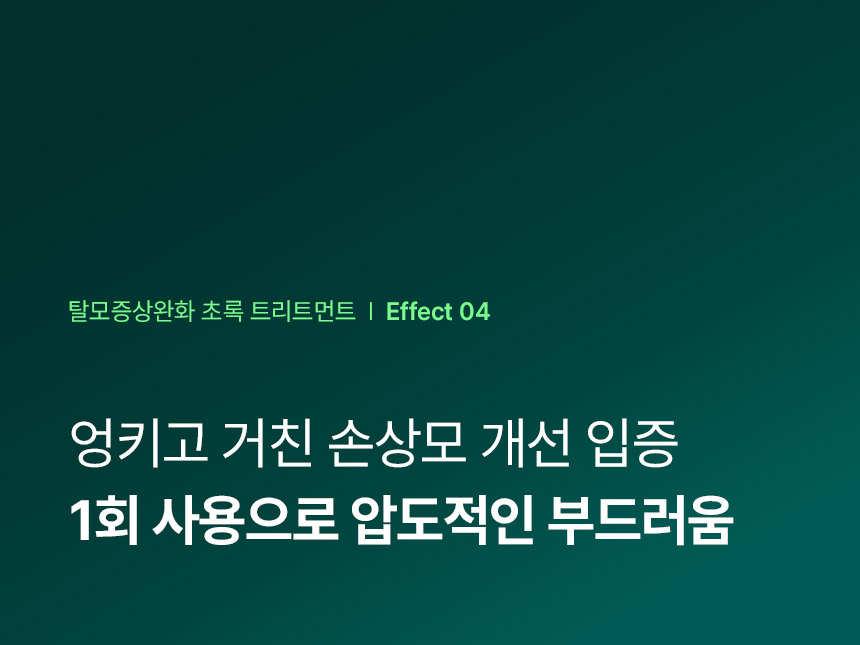 탈모증상완화 초록 트리트먼트 | Effect 04

엉키고 거친 손상모 개선 입증
1회 사용으로 압도적인 부드러움